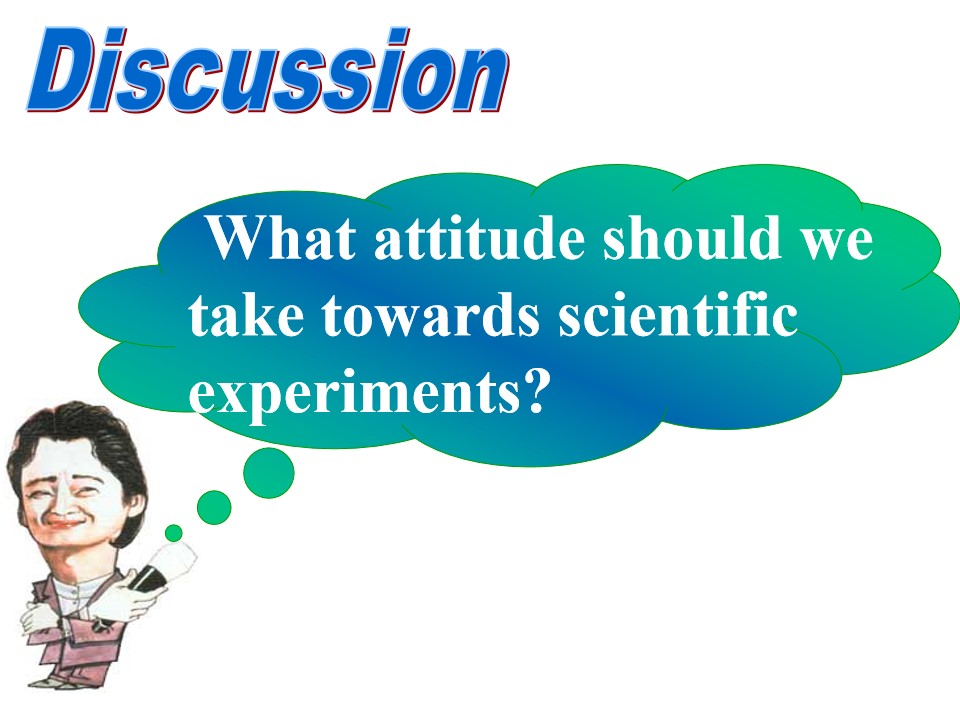 Discussion

What attitude should we take towards scientific experiments?